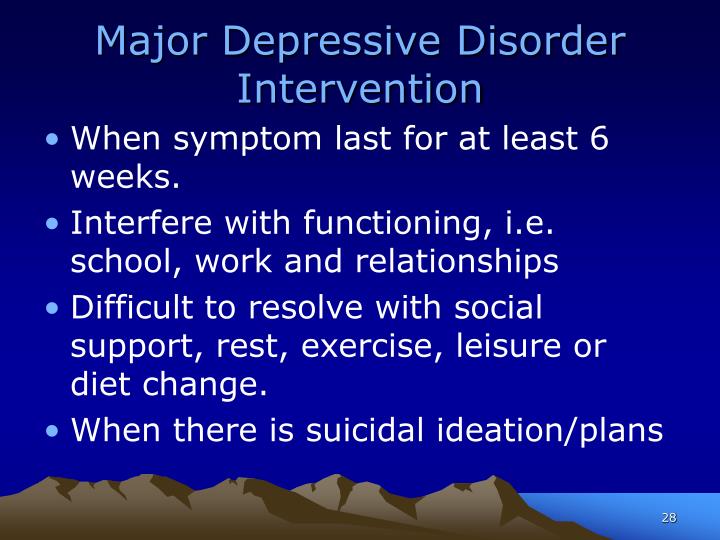 Major Depressive Disorder Intervention

• When symptom last for at least 6 weeks.
• Interfere with functioning, i.e. school, work and relationships
• Difficult to resolve with social support, rest, exercise, leisure or diet change.
• When there is suicidal ideation/plans

28